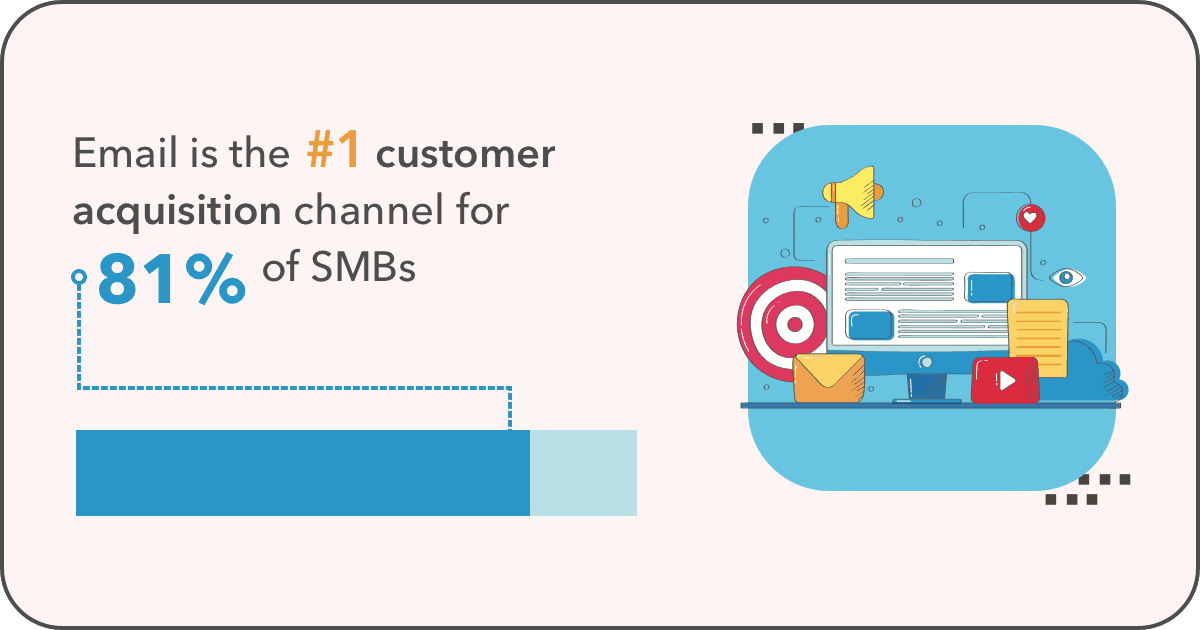 Email is the #1 customer acquisition channel for 81% of SMBs